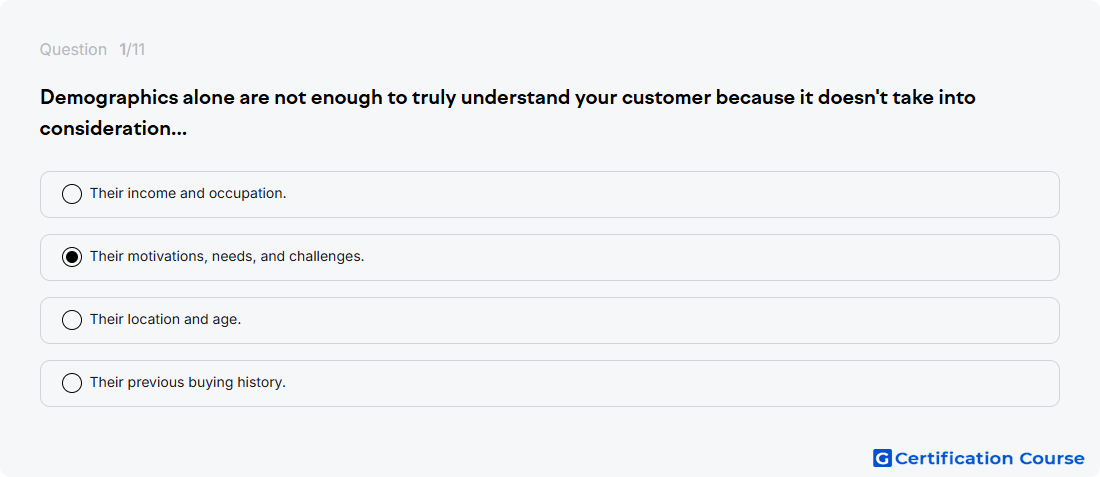 Question 1/11

Demographics alone are not enough to truly understand your customer because it doesn't take into consideration...

Their income and occupation.

Their motivations, needs, and challenges.

Their location and age.

Their previous buying history.

G Certification Course